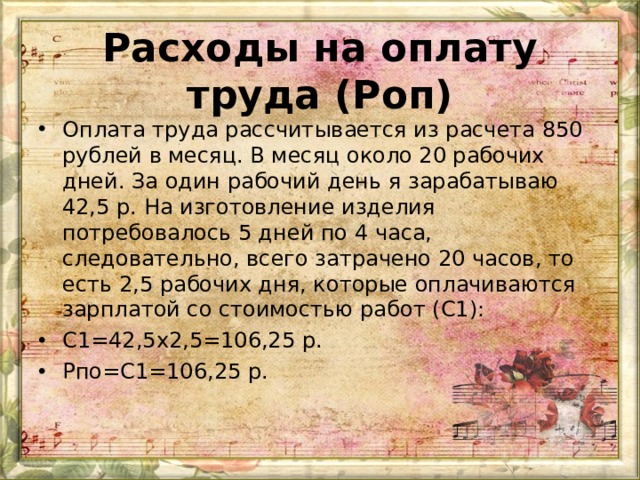 Расходы на оплату труда (Роп)

• Оплата труда рассчитывается из расчета 850 рублей в месяц. В месяц около 20 рабочих дней. За один рабочий день я зарабатываю 42,5 р. На изготовление изделия потребовалось 5 дней по 4 часа, следовательно, всего затрачено 20 часов, то есть 2,5 рабочих дня, которые оплачиваются зарплатой со стоимостью работ (С1):

• С1=42,5х2,5=106,25 р.

• Рпо=С1=106,25 р.